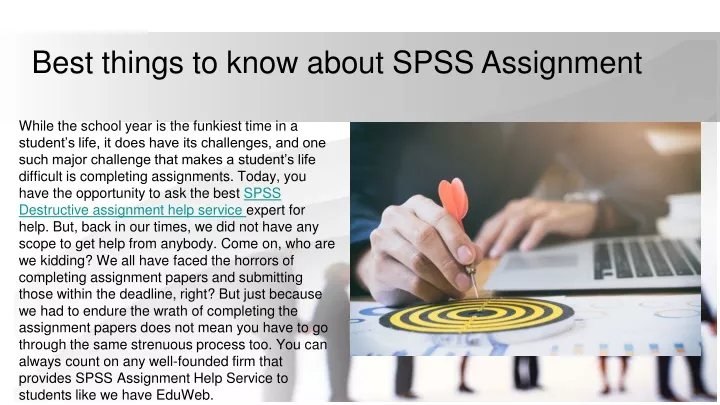 Best things to know about SPSS Assignment

While the school year is the funkiest time in a student's life, it does have its challenges, and one such major challenge that makes a student's life difficult is completing assignments. Today, you have the opportunity to ask the best SPSS Destructive assignment help service expert for help. But, back in our times, we did not have any scope to get help from anybody. Come on, who are we kidding? We all have faced the horrors of completing assignment papers and submitting those within the deadline, right? But just because we had to endure the wrath of completing the assignment papers does not mean you have to go through the same strenuous process too. You can always count on any well-founded firm that provides SPSS Assignment Help Service to students like we have EduWeb.